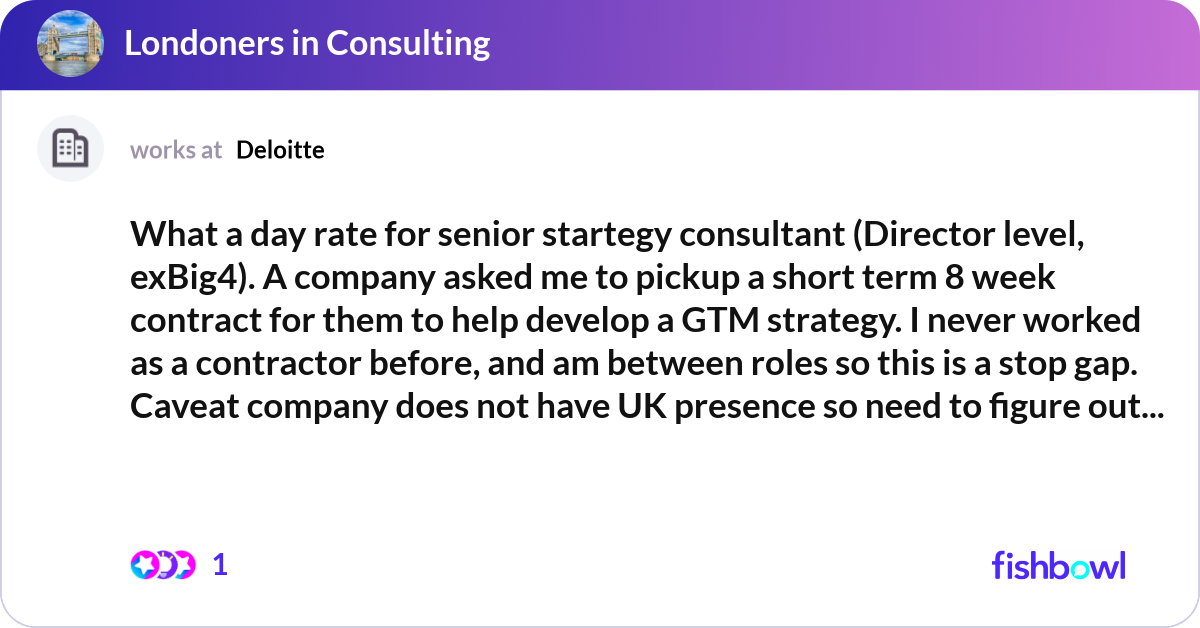 Londoners in Consulting

works at Deloitte

What a day rate for senior startegy consultant (Director level, exBig4). A company asked me to pickup a short term 8 week contract for them to help develop a GTM strategy. I never worked as a contractor before, and am between roles so this is a stop gap. Caveat company does not have UK presence so need to figure out...

1

fishbowl